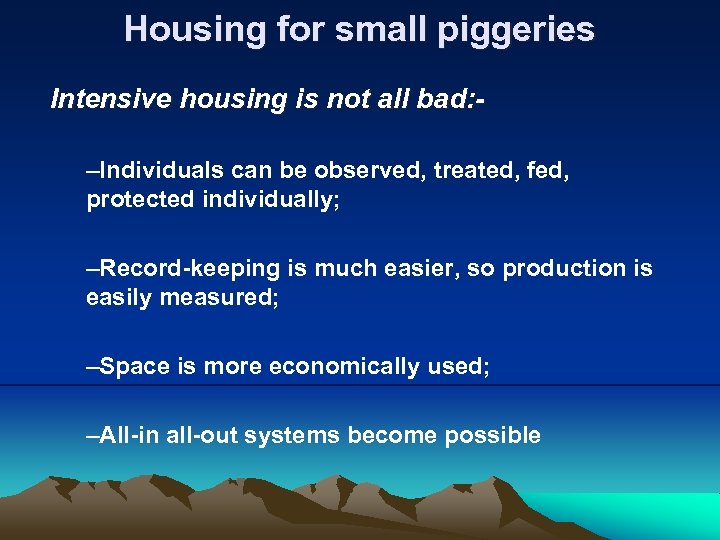 Housing for small piggeries

Intensive housing is not all bad:-

–Individuals can be observed, treated, fed, protected individually;

–Record-keeping is much easier, so production is easily measured;

–Space is more economically used;

–All-in all-out systems become possible